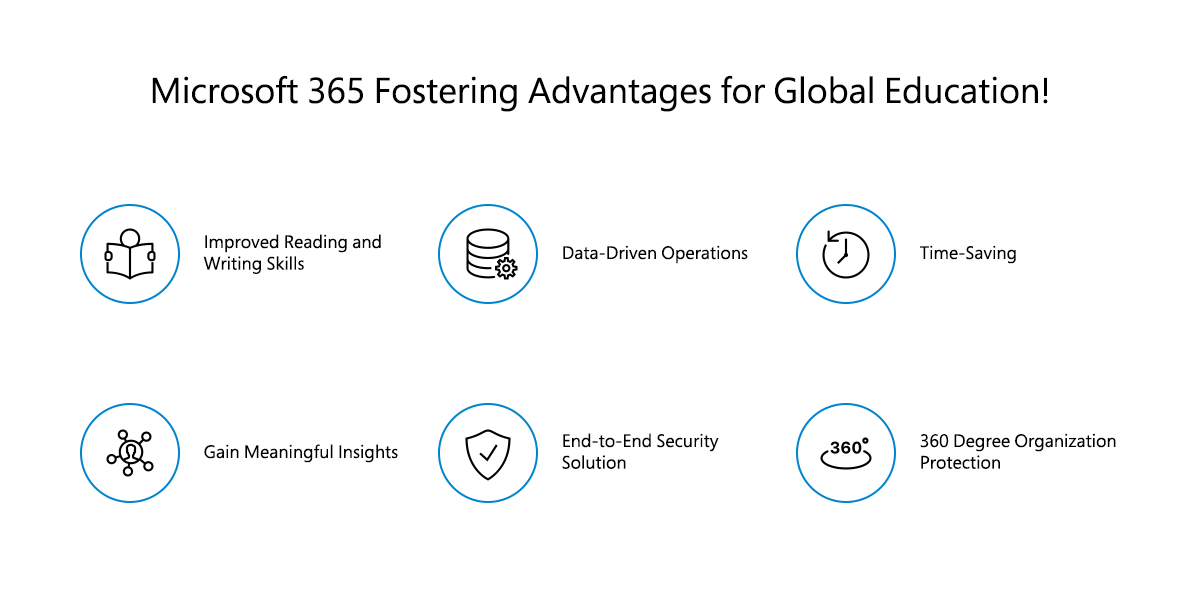 Microsoft 365 Fostering Advantages for Global Education!

Improved Reading and Writing Skills

Data-Driven Operations

Time-Saving

Gain Meaningful Insights

End-to-End Security Solution

360°

360 Degree Organization Protection